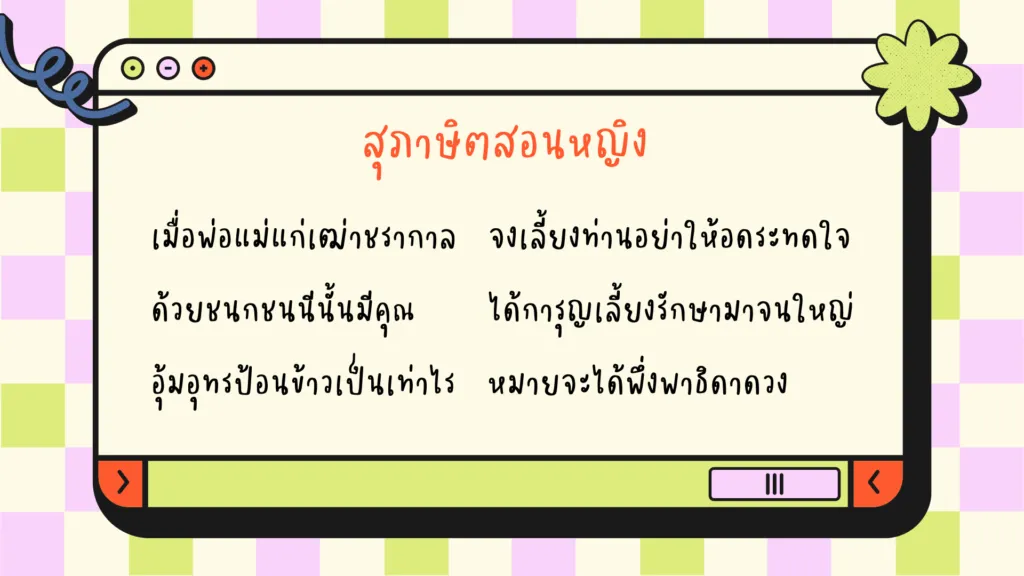 สุภาษิตสอนหญิง

เมื่อพ่อแม่แก่เฒ่าชรากาล จงเลี้ยงท่านอย่าให้อดระทดใจ

ด้วยชนกชนนีนั้นมีคุณ ได้การุญเลี้ยงรักษามาจนใหญ่

อุ้มอุทรป้อนข้าวเป็นเท่าไร หมายจะได้พึ่งพาธิดาดวง